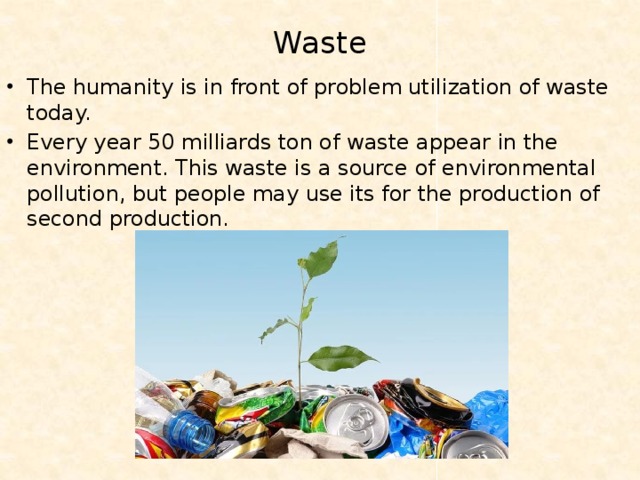 Waste

• The humanity is in front of problem utilization of waste today.
• Every year 50 milliards ton of waste appear in the environment. This waste is a source of environmental pollution, but people may use its for the production of second production.